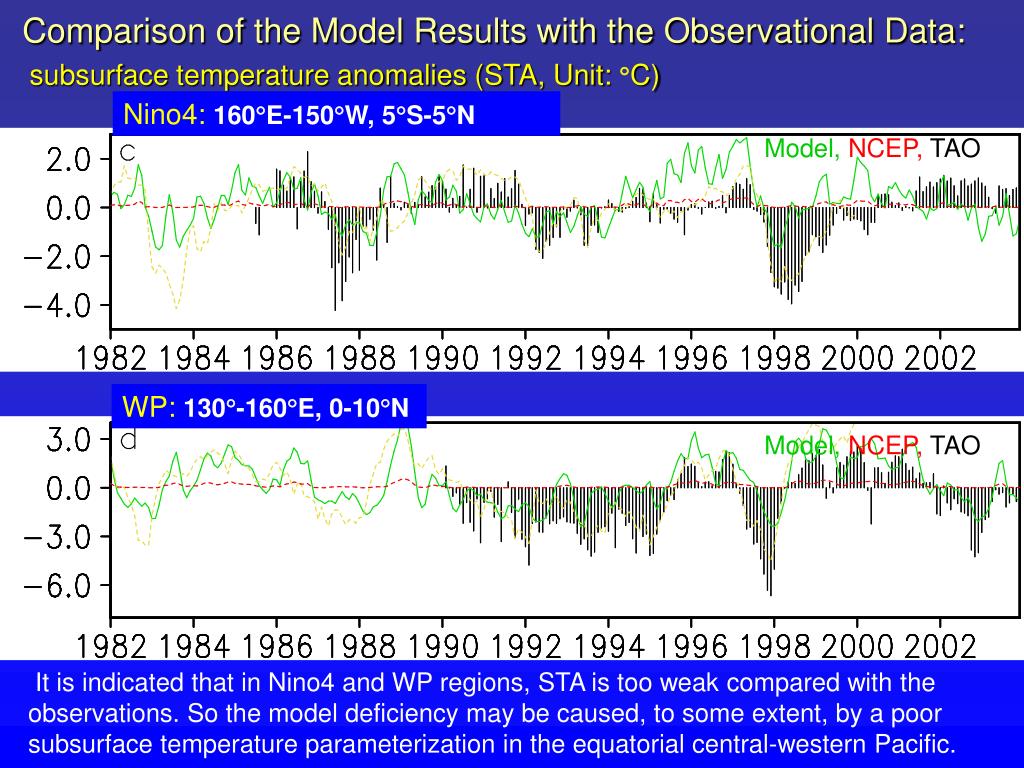 Comparison of the Model Results with the Observational Data:
subsurface temperature anomalies (STA, Unit: °C)

Nino4: 160°E-150°W, 5°S-5°N

c

Model, NCEP, TAO

2.0
0.0
−2.0
−4.0

1982 1984 1986 1988 1990 1992 1994 1996 1998 2000 2002

WP: 130°-160°E, 0-10°N

d

Model, NCEP, TAO

3.0
0.0
−3.0
−6.0

1982 1984 1986 1988 1990 1992 1994 1996 1998 2000 2002

It is indicated that in Nino4 and WP regions, STA is too weak compared with the observations. So the model deficiency may be caused, to some extent, by a poor subsurface temperature parameterization in the equatorial central-western Pacific.